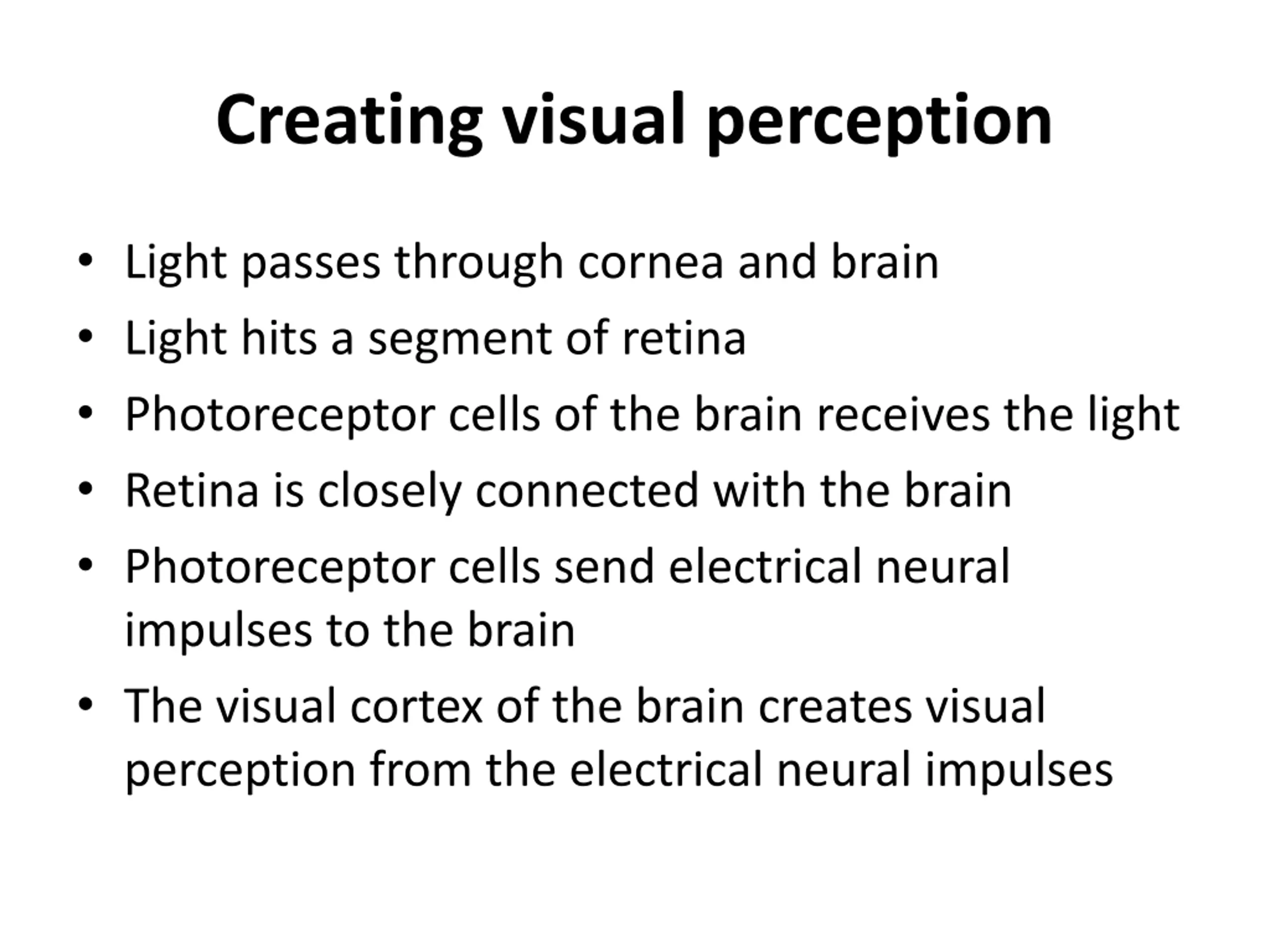 Creating visual perception

• Light passes through cornea and brain
• Light hits a segment of retina
• Photoreceptor cells of the brain receives the light
• Retina is closely connected with the brain
• Photoreceptor cells send electrical neural impulses to the brain
• The visual cortex of the brain creates visual perception from the electrical neural impulses